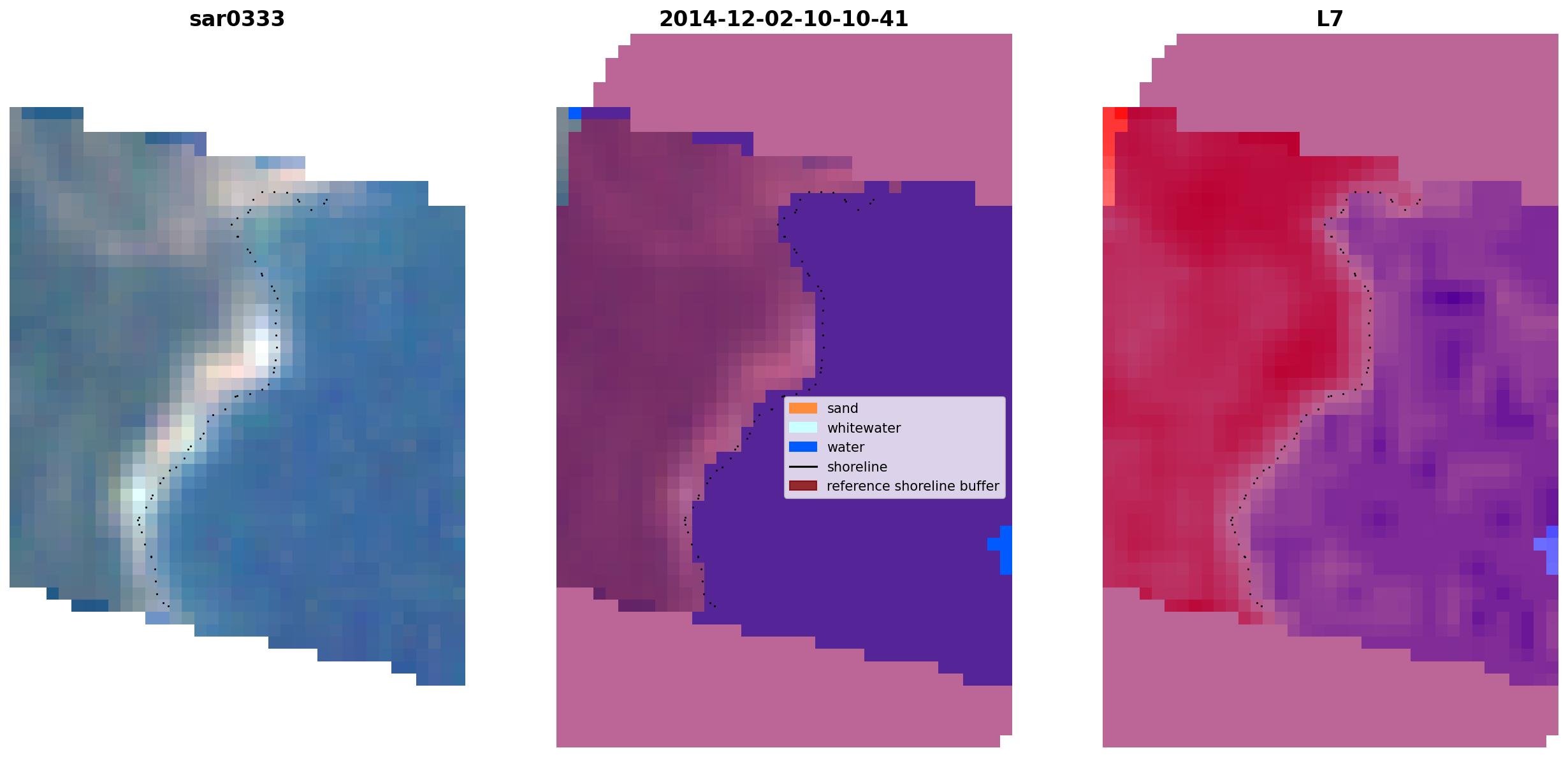 sar0333

2014-12-02-10-10-41

L7

sand
whitewater
water
shoreline
reference shoreline buffer